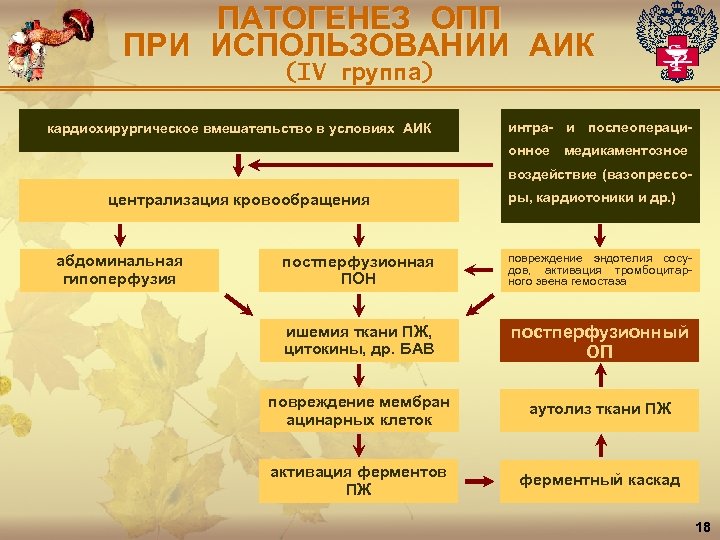 ПАТОГЕНЕЗ ОПП
ПРИ ИСПОЛЬЗОВАНИИ АИК
(IV группа)

кардиохирургическое вмешательство в условиях АИК

интра- и послеоперационное медикаментозное воздействие (вазопрессоры, кардиотоники и др.)

централизация кровообращения

абдоминальная гипоперфузия

постперфузионная ПОН

повреждение эндотелия сосудов, активация тромбоцитарного звена гемостаза

ишемия ткани ПЖ, цитокины, др. БАВ

постперфузионный ОП

повреждение мембран ацинарных клеток

аутолиз ткани ПЖ

активация ферментов ПЖ

ферментный каскад

18